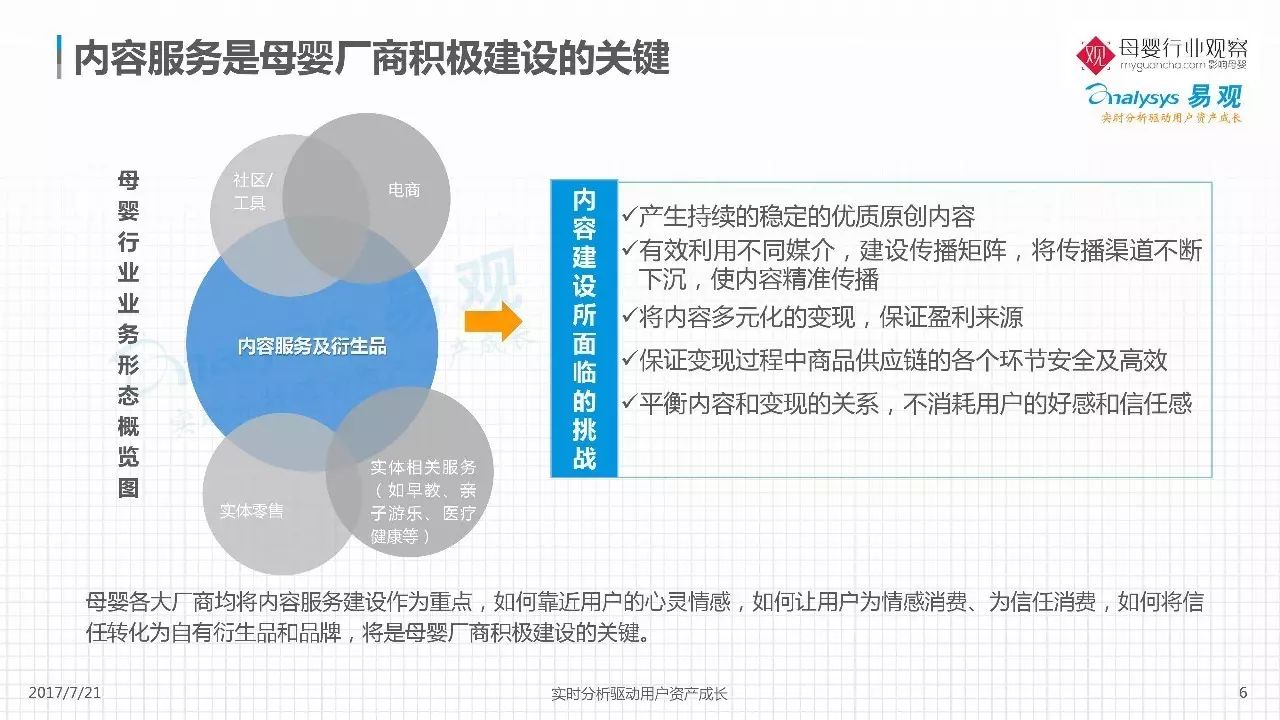 内容服务是母婴厂商积极建设的关键

观 母婴行业观察 myguancha.com 影响母婴

analysys 易观
实时分析驱动用户资产成长

母婴行业业务形态概览图

社区/工具

电商

内容服务及衍生品

实体零售

实体相关服务（如早教、亲子游乐、医疗健康等）

内容建设所面临的挑战

✓产生持续的稳定的优质原创内容
✓有效利用不同媒介，建设传播矩阵，将传播渠道不断下沉，使内容精准传播
✓将内容多元化的变现，保证盈利来源
✓保证变现过程中商品供应链的各个环节安全及高效
✓平衡内容和变现的关系，不消耗用户的好感和信任感

母婴各大厂商均将内容服务建设作为重点，如何靠近用户的心灵情感，如何让用户为情感消费、为信任消费，如何将信任转化为自有衍生品和品牌，将是母婴厂商积极建设的关键。

2017/7/21

实时分析驱动用户资产成长

6